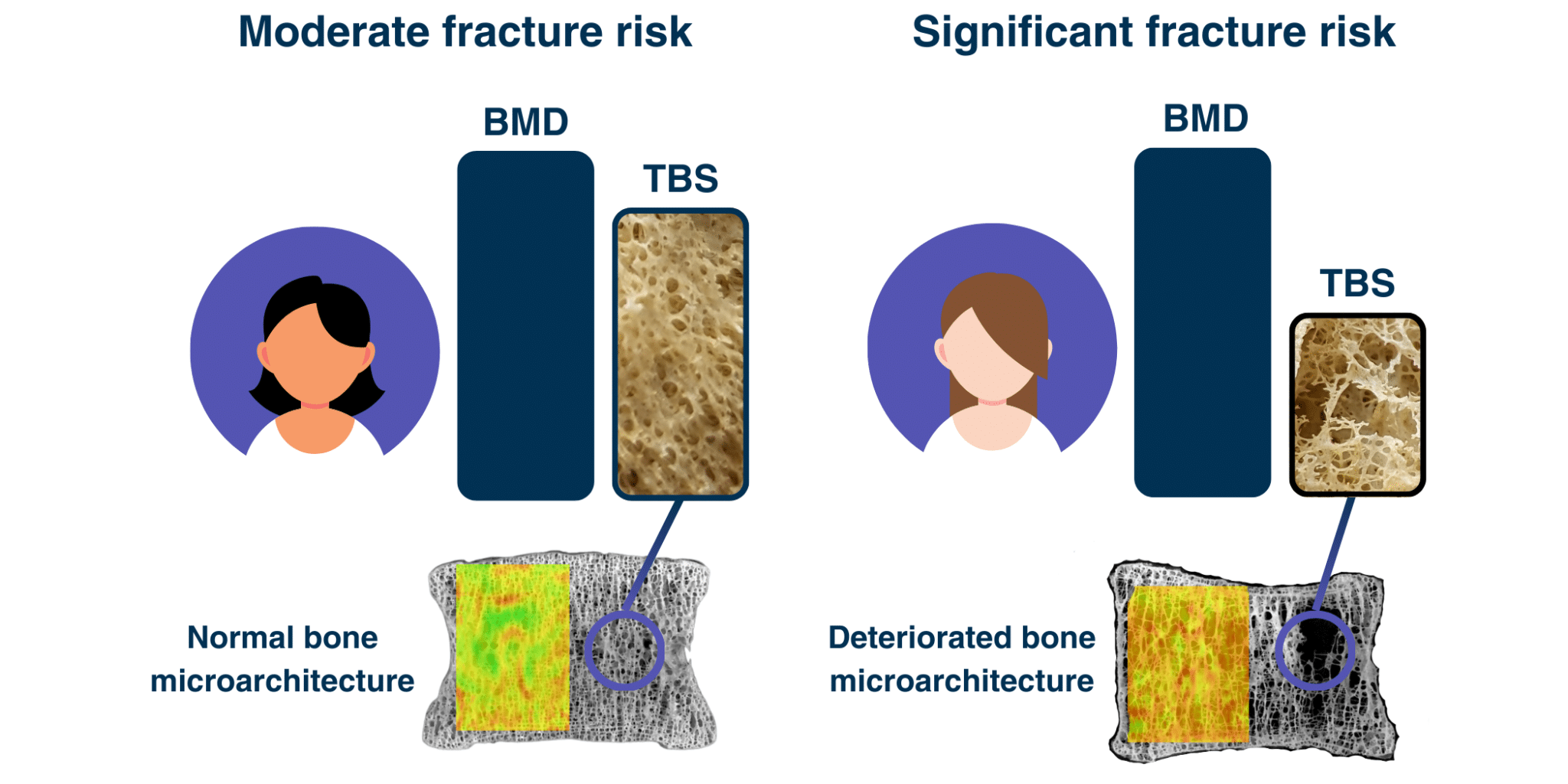 Moderate fracture risk

BMD

TBS

Normal bone microarchitecture

Significant fracture risk

BMD

TBS

Deteriorated bone microarchitecture